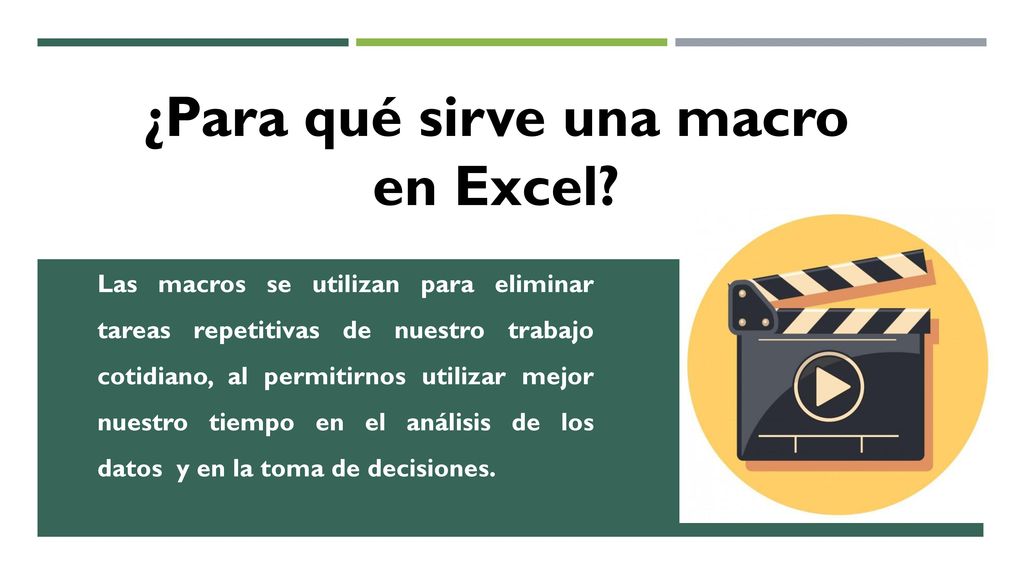 ¿Para qué sirve una macro en Excel?

Las macros se utilizan para eliminar tareas repetitivas de nuestro trabajo cotidiano, al permitirnos utilizar mejor nuestro tiempo en el análisis de los datos y en la toma de decisiones.